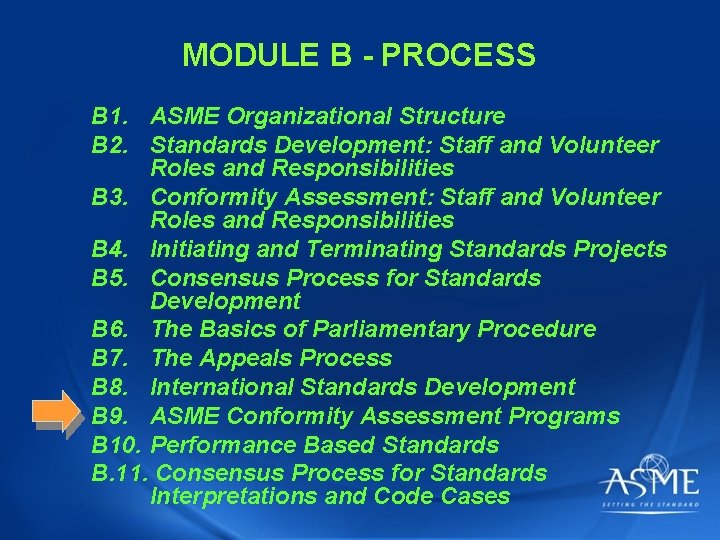 MODULE B - PROCESS

B1. ASME Organizational Structure
B2. Standards Development: Staff and Volunteer Roles and Responsibilities
B3. Conformity Assessment: Staff and Volunteer Roles and Responsibilities
B4. Initiating and Terminating Standards Projects
B5. Consensus Process for Standards Development
B6. The Basics of Parliamentary Procedure
B7. The Appeals Process
B8. International Standards Development
B9. ASME Conformity Assessment Programs
B10. Performance Based Standards
B.11. Consensus Process for Standards Interpretations and Code Cases

ASME
SETTING THE STANDARD